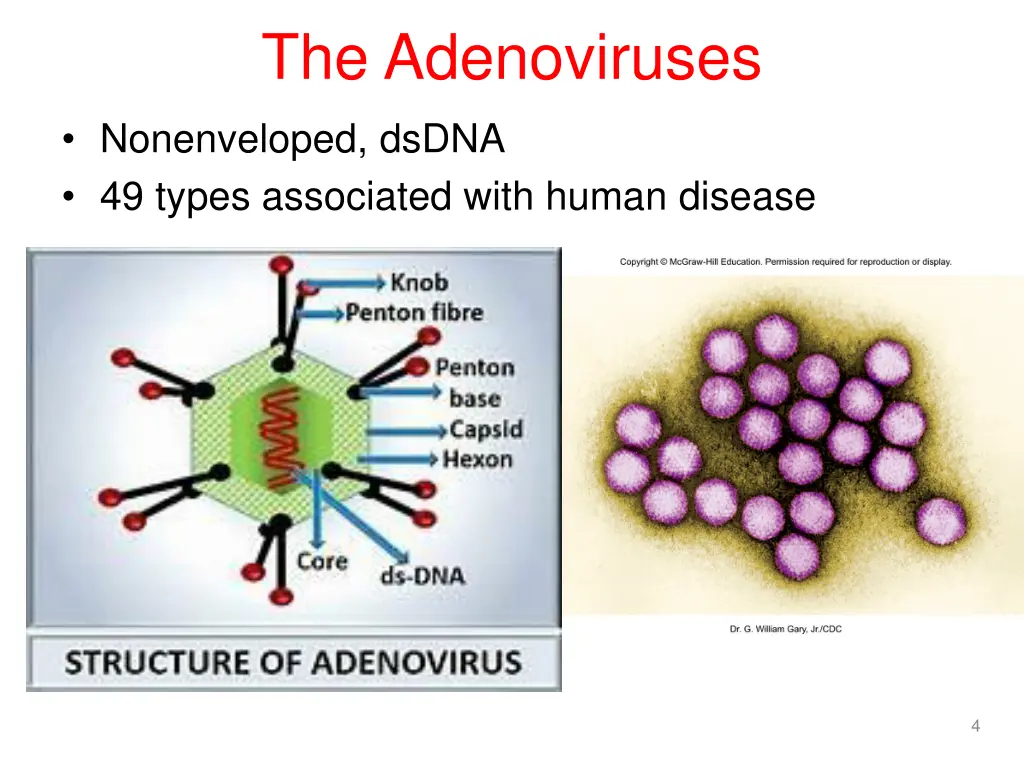 The Adenoviruses

• Nonenveloped, dsDNA
• 49 types associated with human disease

Knob
Penton fibre
Penton base
Capsid
Hexon
Core
ds-DNA

STRUCTURE OF ADENOVIRUS

Copyright © McGraw-Hill Education. Permission required for reproduction or display.

Dr. G. William Gary, Jr./CDC

4